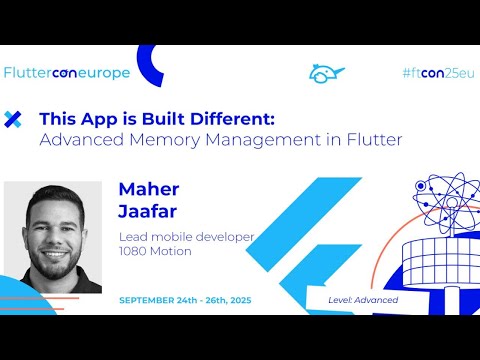 Flutterconeurope

#ftcon25eu

This App is Built Different:
Advanced Memory Management in Flutter

Maher
Jaafar

Lead mobile developer
1080 Motion

SEPTEMBER 24th - 26th, 2025

Level: Advanced